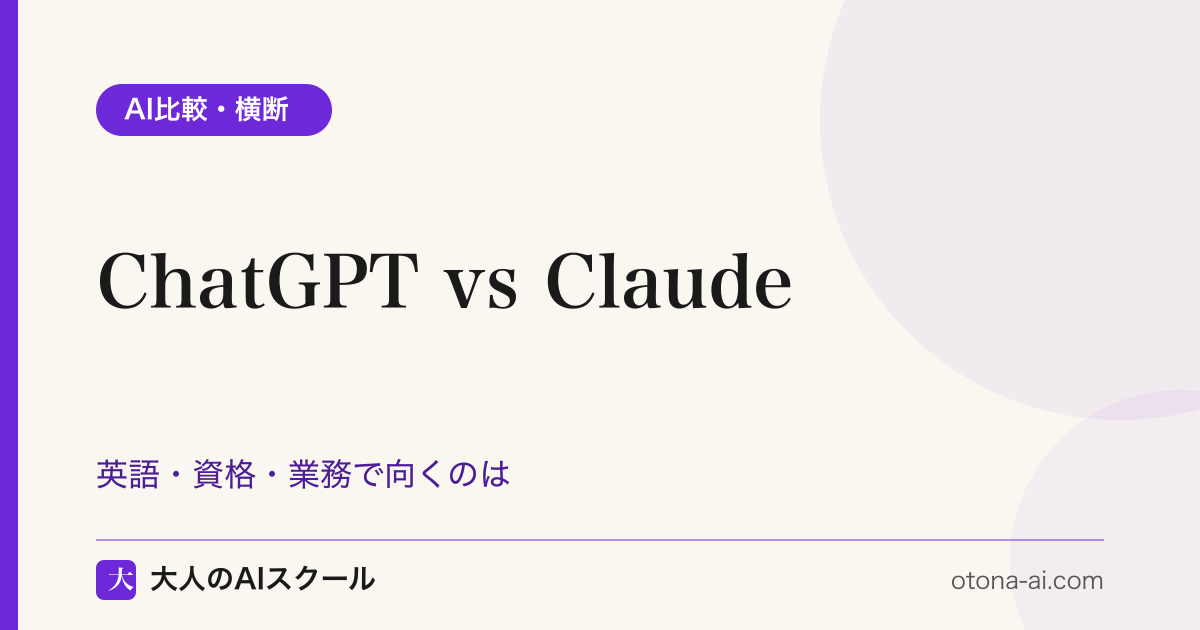 AI比較・横断

ChatGPT vs Claude

英語・資格・業務で向くのは

大 大人のAIスクール

otona-ai.com